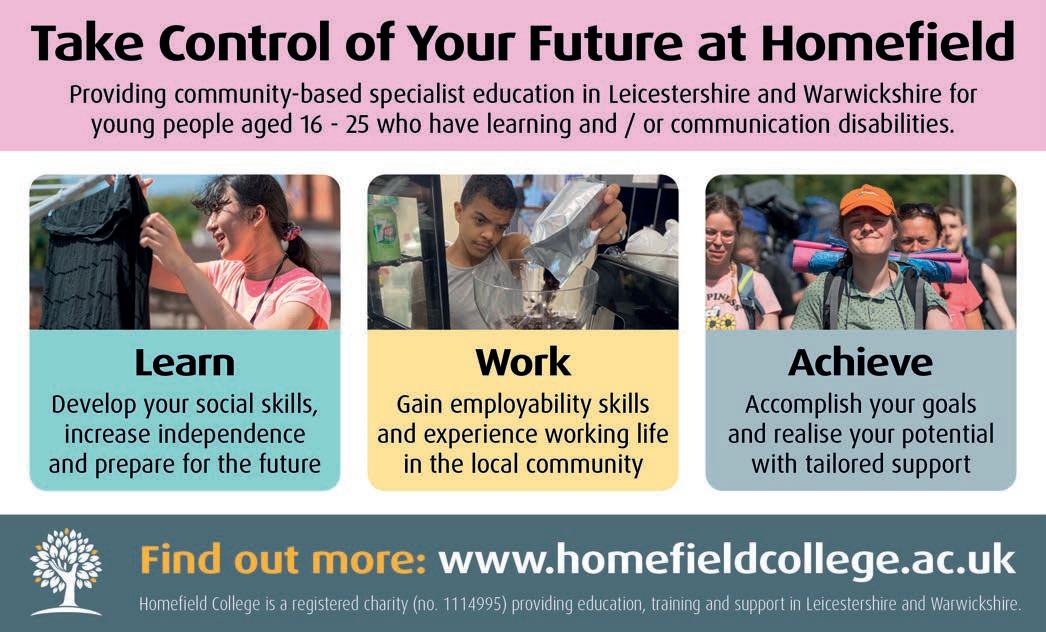 Take Control of Your Future at Homefield

Providing community-based specialist education in Leicestershire and Warwickshire for young people aged 16 - 25 who have learning and / or communication disabilities.

Learn
Develop your social skills, increase independence and prepare for the future

Work
Gain employability skills and experience working life in the local community

Achieve
Accomplish your goals and realise your potential with tailored support

Find out more: www.homefieldcollege.ac.uk

Homefield College is a registered charity (no. 1114995) providing education, training and support in Leicestershire and Warwickshire.